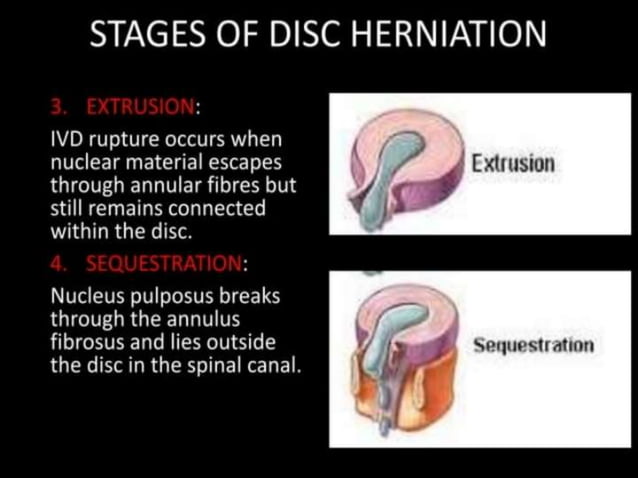 STAGES OF DISC HERNIATION

3. EXTRUSION:

IVD rupture occurs when nuclear material escapes through annular fibres but still remains connected within the disc.

4. SEQUESTRATION:

Nucleus pulposus breaks through the annulus fibrosus and lies outside the disc in the spinal canal.

Extrusion

Sequestration